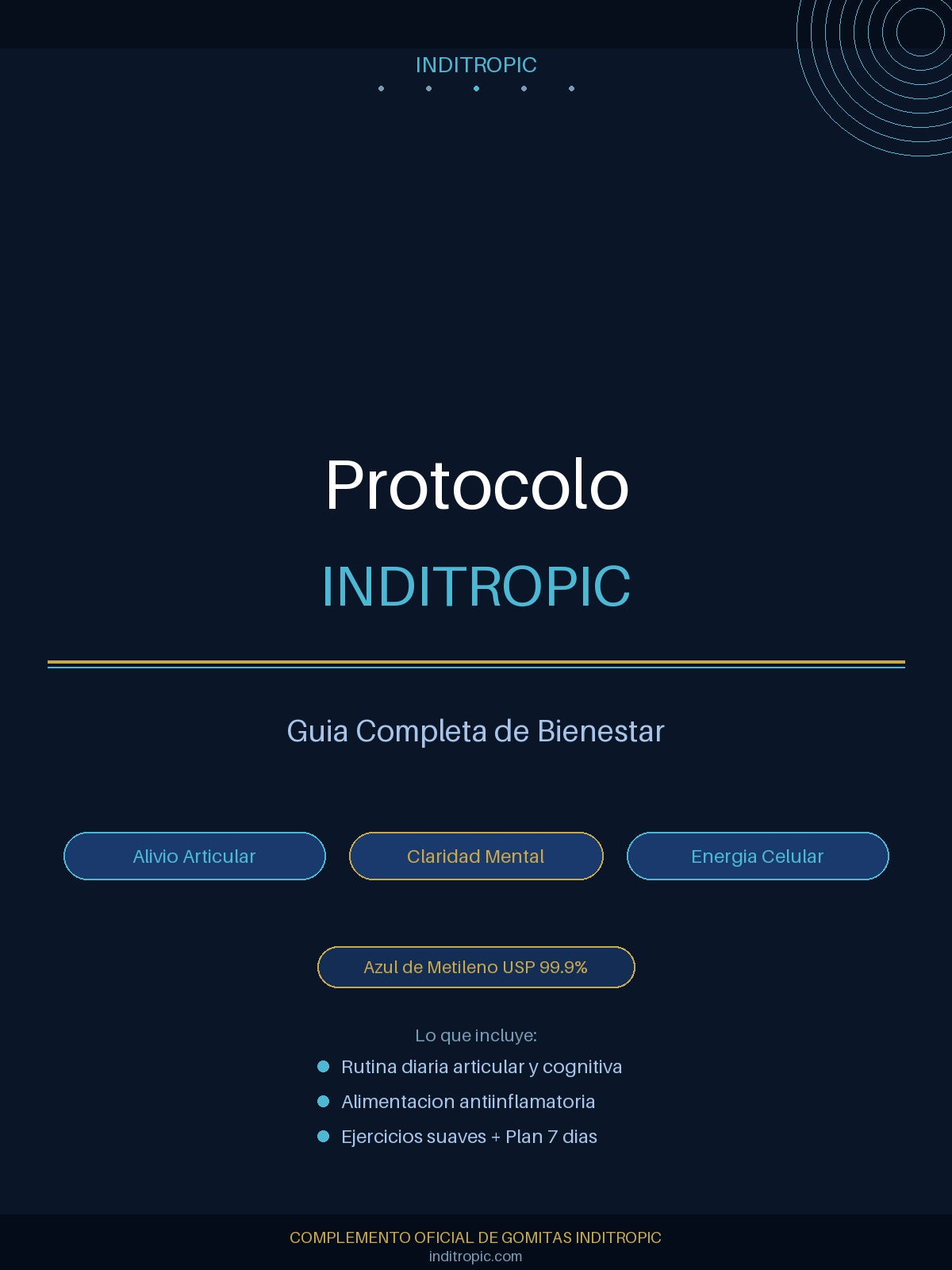 INDITROPIC

Protocolo

INDITROPIC

Guia Completa de Bienestar

Alivio Articular

Claridad Mental

Energia Celular

Azul de Metileno USP 99.9%

Lo que incluye:

Rutina diaria articular y cognitiva

Alimentacion antiinflamatoria

Ejercicios suaves + Plan 7 dias

COMPLEMENTO OFICIAL DE GOMITAS INDITROPIC
inditropic.com